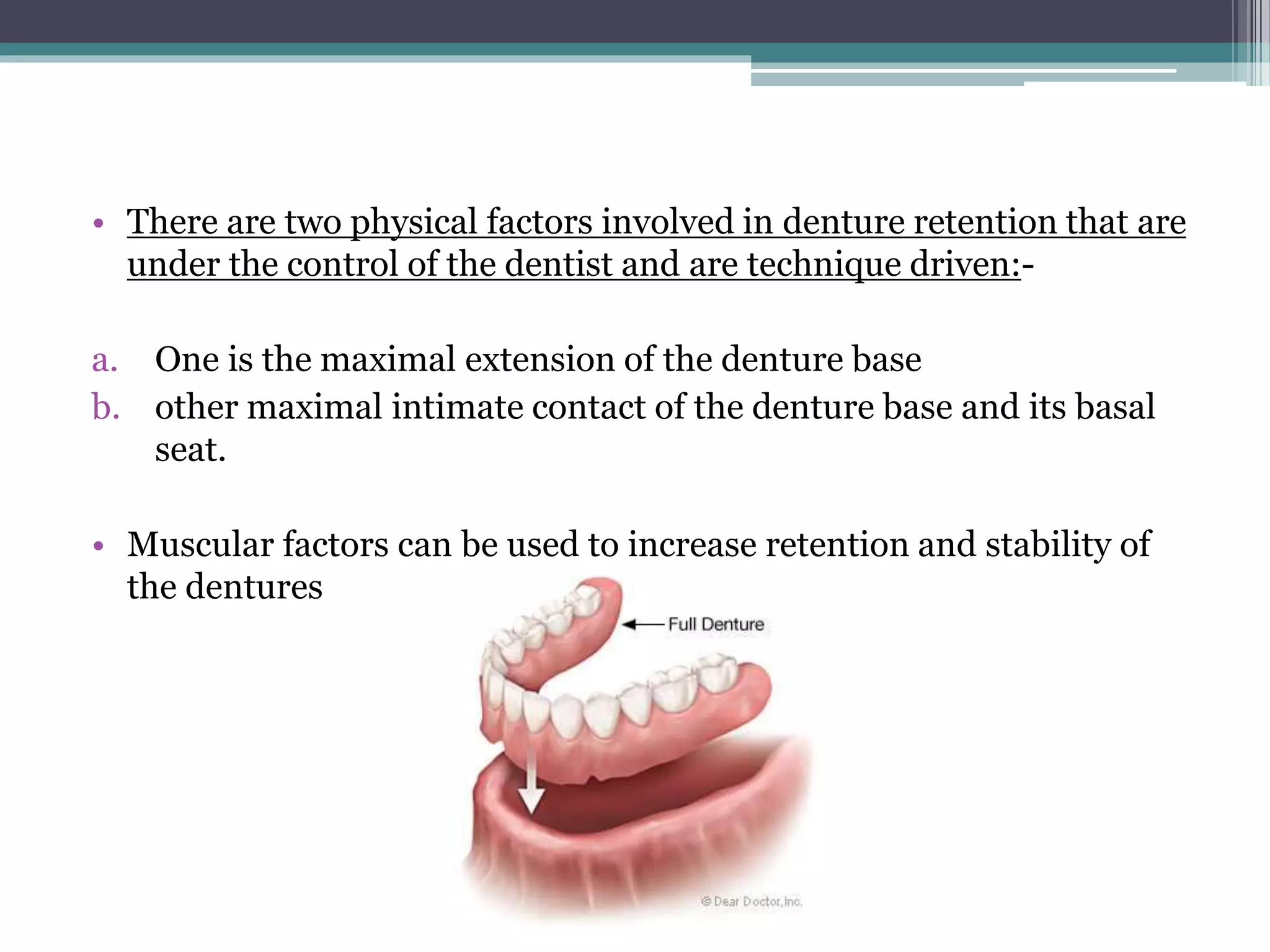 • There are two physical factors involved in denture retention that are under the control of the dentist and are technique driven:-

a. One is the maximal extension of the denture base
b. other maximal intimate contact of the denture base and its basal seat.

• Muscular factors can be used to increase retention and stability of the dentures

Full Denture

© Dear Doctor, Inc.